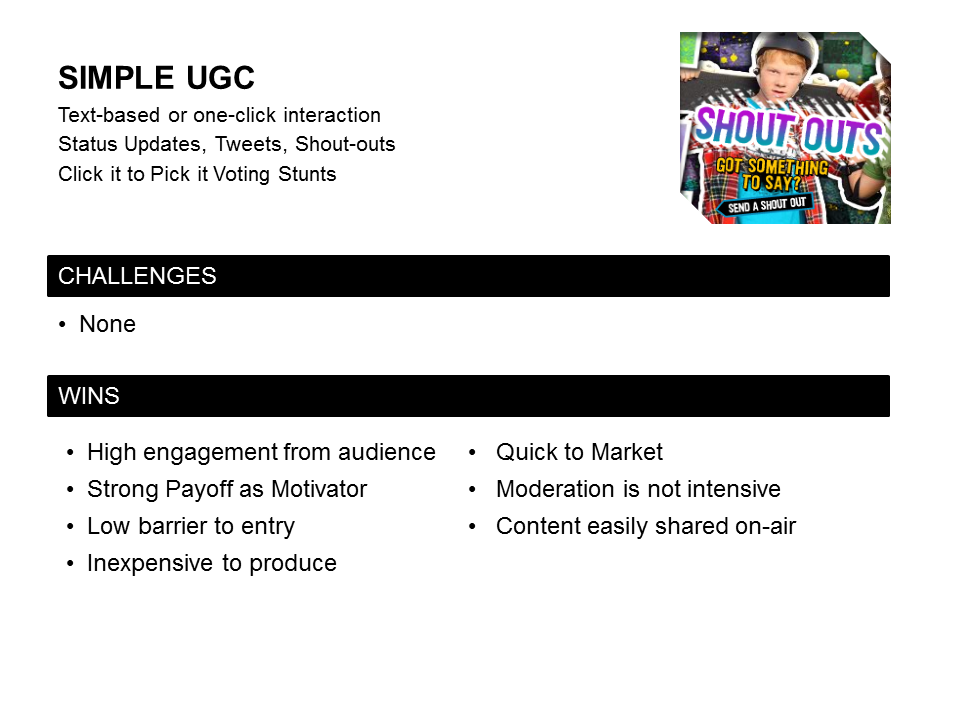 SIMPLE UGC

Text-based or one-click interaction
Status Updates, Tweets, Shout-outs
Click it to Pick it Voting Stunts

SHOUT OUTS
GOT SOMETHING TO SAY?
SEND A SHOUT OUT

CHALLENGES

• None

WINS

• High engagement from audience
• Strong Payoff as Motivator
• Low barrier to entry
• Inexpensive to produce

• Quick to Market
• Moderation is not intensive
• Content easily shared on-air